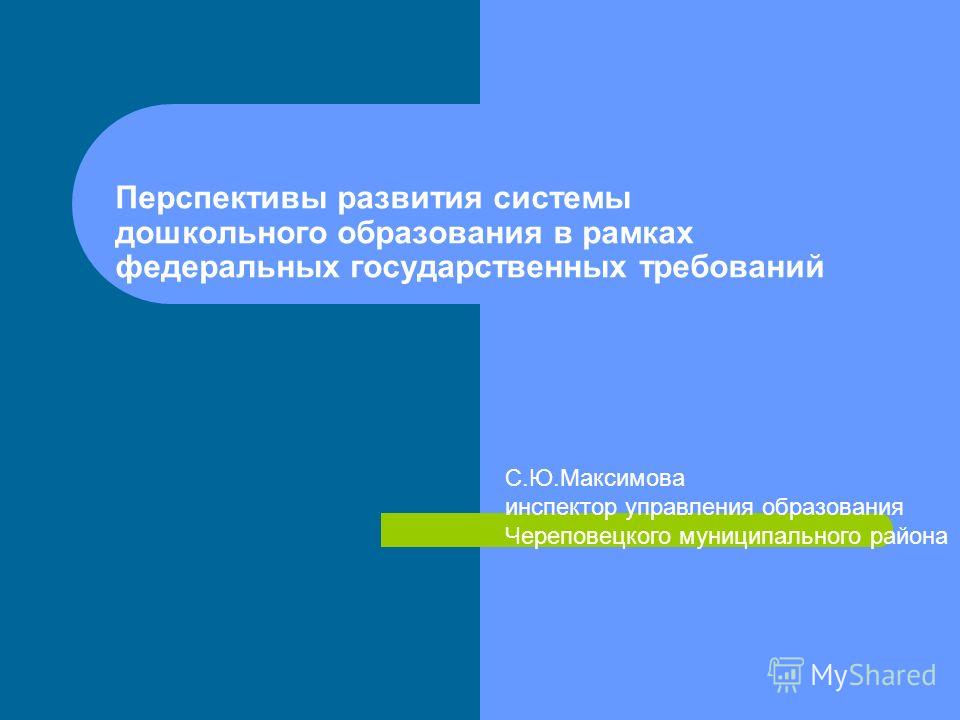 Перспективы развития системы дошкольного образования в рамках федеральных государственных требований

С.Ю.Максимова
инспектор управления образования
Череповецкого муниципального района

MyShared